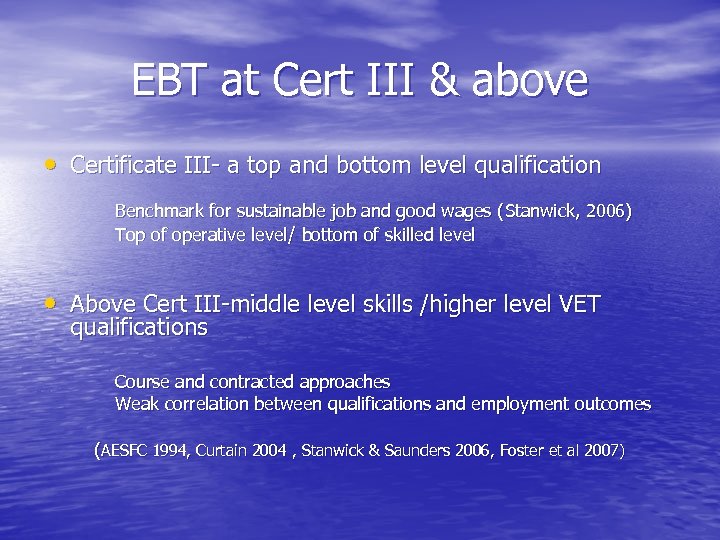 EBT at Cert III & above

• Certificate III- a top and bottom level qualification

Benchmark for sustainable job and good wages (Stanwick, 2006)
Top of operative level/ bottom of skilled level

• Above Cert III-middle level skills /higher level VET qualifications

Course and contracted approaches
Weak correlation between qualifications and employment outcomes

(AESFC 1994, Curtain 2004 , Stanwick & Saunders 2006, Foster et al 2007)